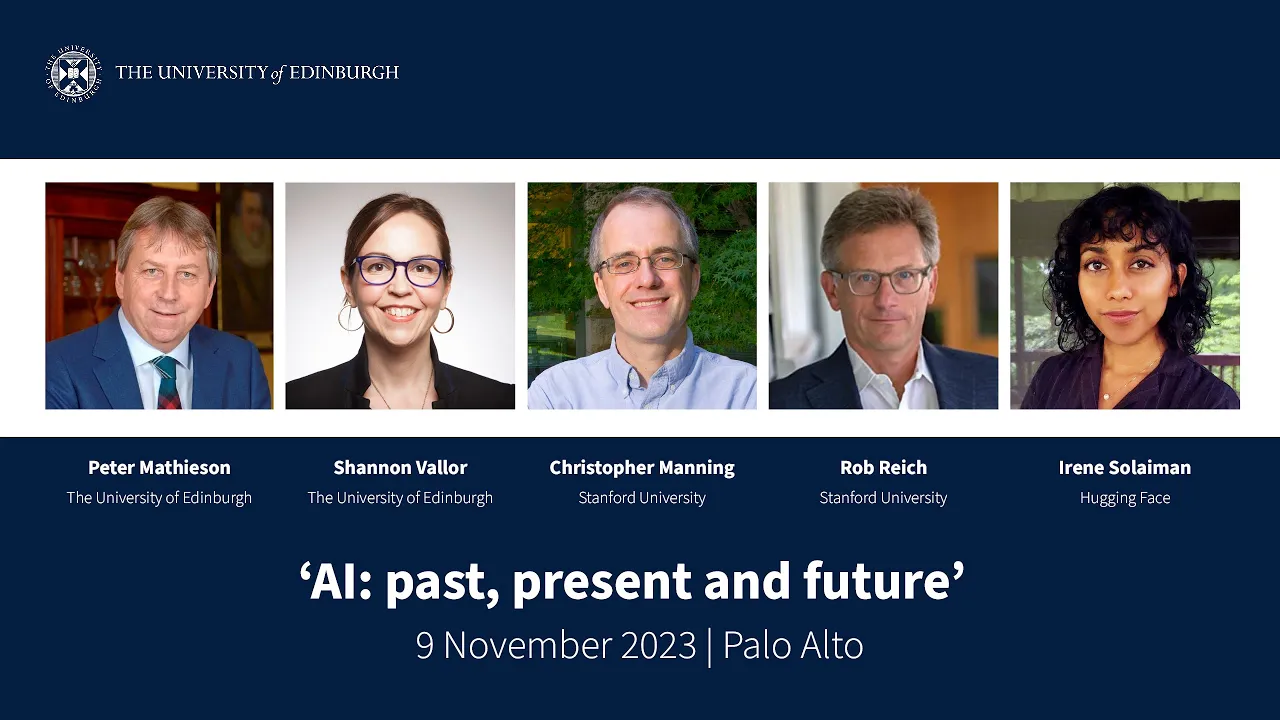 THE UNIVERSITY of EDINBURGH

Peter Mathieson
The University of Edinburgh

Shannon Vallor
The University of Edinburgh

Christopher Manning
Stanford University

Rob Reich
Stanford University

Irene Solaiman
Hugging Face

‘AI: past, present and future’

9 November 2023 | Palo Alto